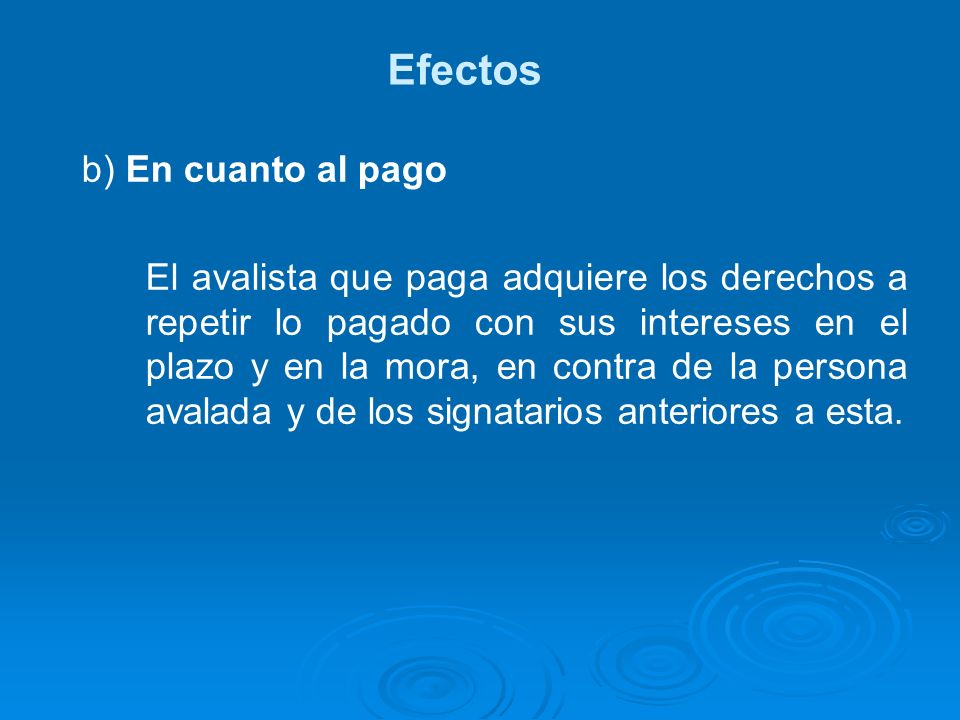 Efectos

b) En cuanto al pago

El avalista que paga adquiere los derechos a repetir lo pagado con sus intereses en el plazo y en la mora, en contra de la persona avalada y de los signatarios anteriores a esta.